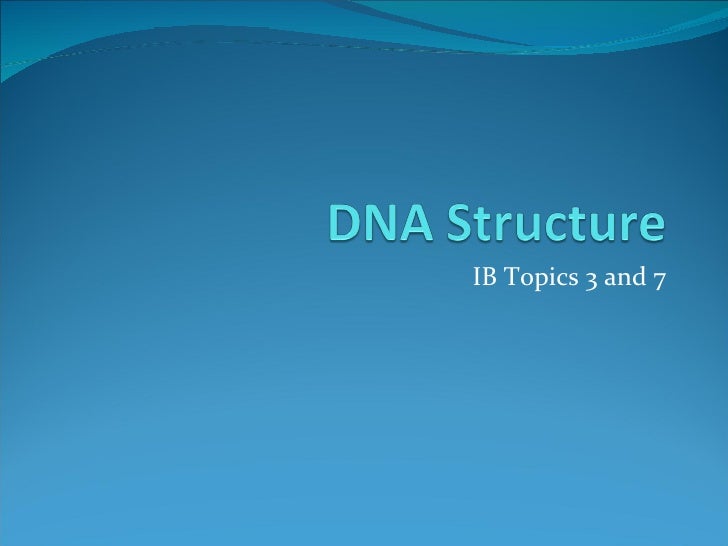 DNA Structure

IB Topics 3 and 7